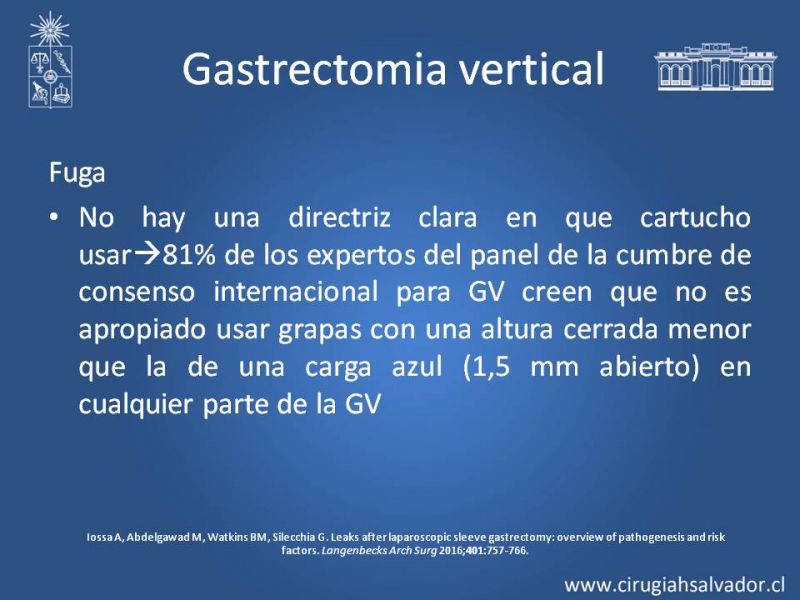 Gastrectomia vertical

Fuga

• No hay una directriz clara en que cartucho usar→81% de los expertos del panel de la cumbre de consenso internacional para GV creen que no es apropiado usar grapas con una altura cerrada menor que la de una carga azul (1,5 mm abierto) en cualquier parte de la GV

Iossa A, Abdelgawad M, Watkins BM, Silecchia G. Leaks after laparoscopic sleeve gastrectomy: overview of pathogenesis and risk factors. Langenbecks Arch Surg 2016;401:757-766.

www.cirugiahsalvador.cl